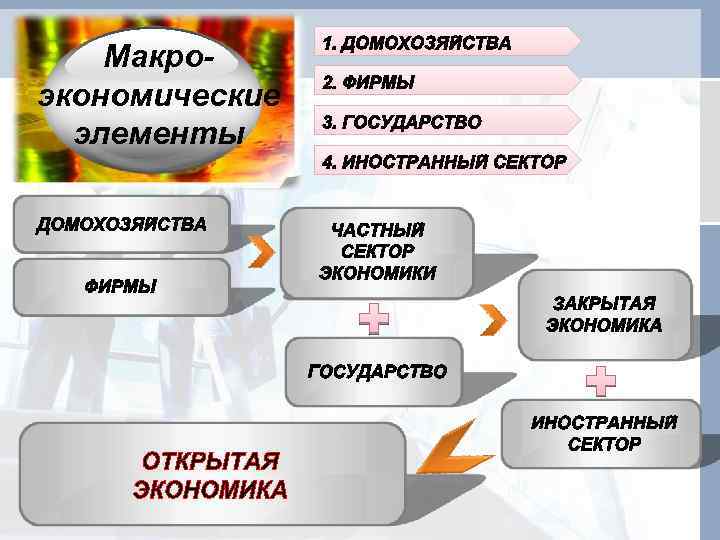 Макро-экономические элементы

1. ДОМОХОЗЯЙСТВА

2. ФИРМЫ

3. ГОСУДАРСТВО

4. ИНОСТРАННЫЙ СЕКТОР

ДОМОХОЗЯЙСТВА

ФИРМЫ

ЧАСТНЫЙ СЕКТОР ЭКОНОМИКИ

ГОСУДАРСТВО

ЗАКРЫТАЯ ЭКОНОМИКА

ИНОСТРАННЫЙ СЕКТОР

ОТКРЫТАЯ ЭКОНОМИКА